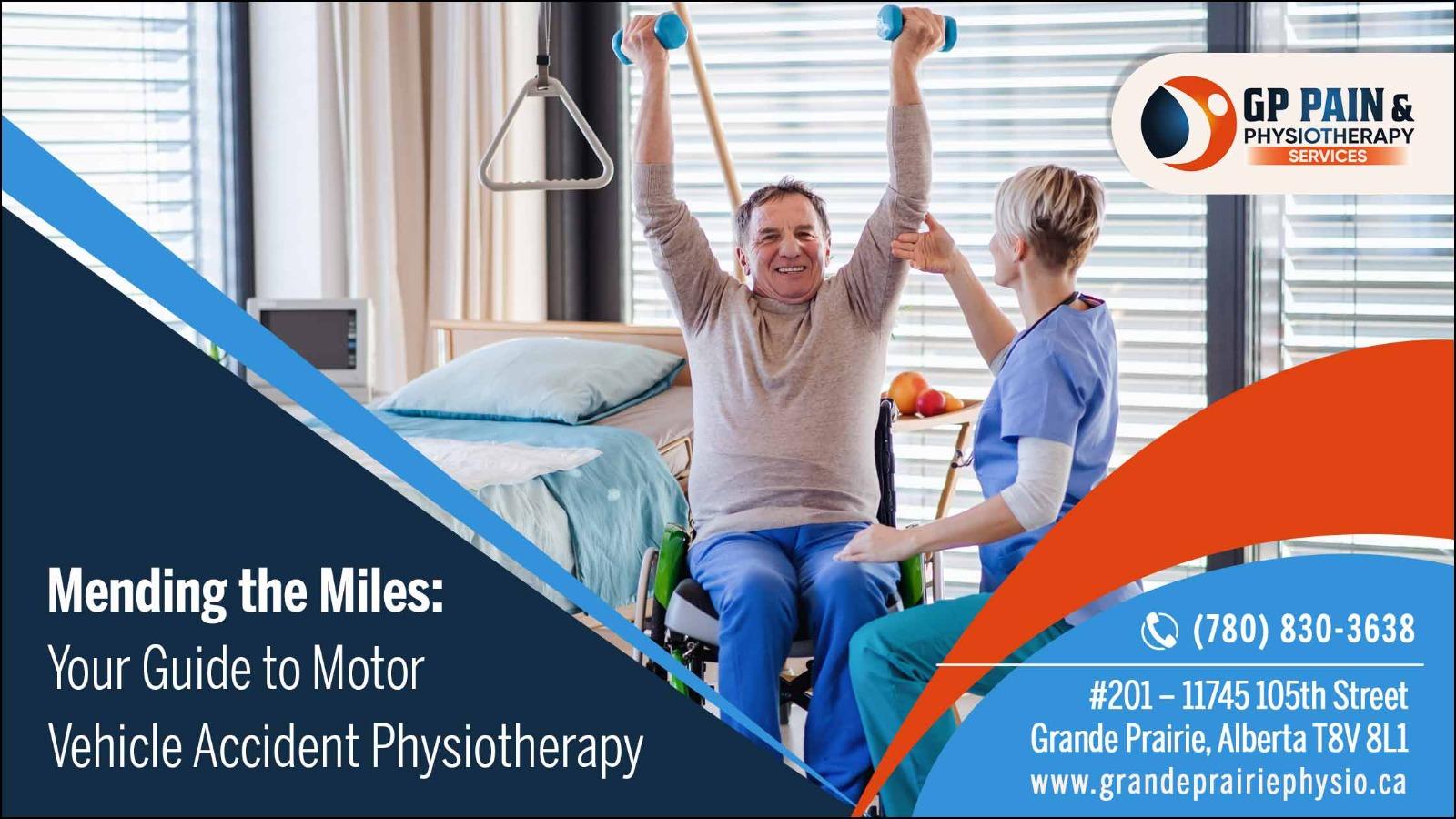 GP PAIN &
PHYSIOTHERAPY
SERVICES

Mending the Miles:
Your Guide to Motor Vehicle Accident Physiotherapy

(780) 830-3638

#201 – 11745 105th Street
Grande Prairie, Alberta T8V 8L1
www.grandeprairiephysio.ca